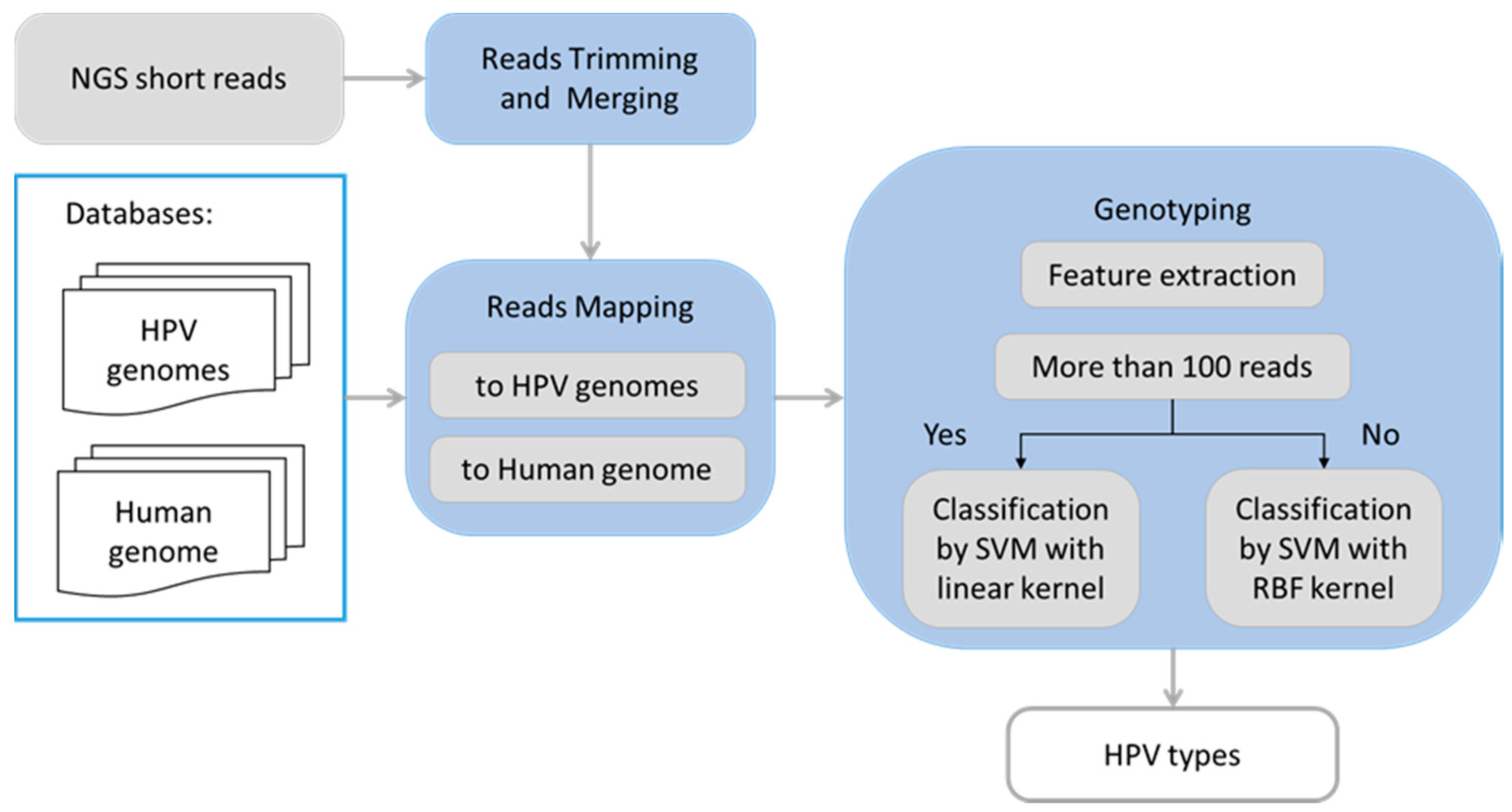 NGS short reads

Reads Trimming and Merging

Databases:

HPV genomes

Human genome

Reads Mapping

to HPV genomes

to Human genome

Genotyping

Feature extraction

More than 100 reads

Yes

No

Classification by SVM with linear kernel

Classification by SVM with RBF kernel

HPV types